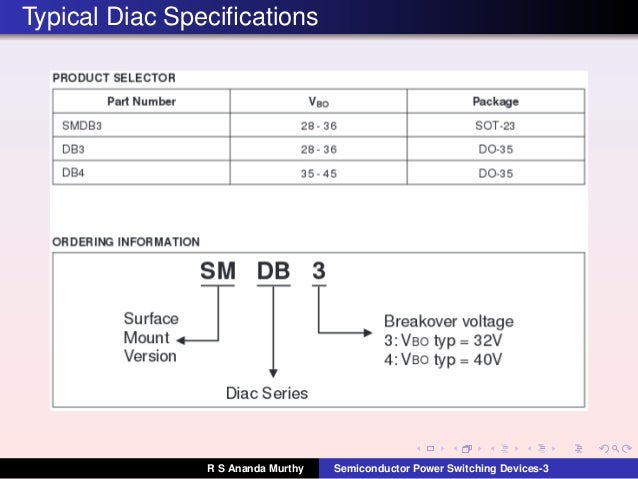 Typical Diac Specifications

PRODUCT SELECTOR

| Part Number | $V_{BO}$ | Package |
|---|---|---|
| SMDB3 | 28 - 36 | SOT-23 |
| DB3 | 28 - 36 | DO-35 |
| DB4 | 35 - 45 | DO-35 |

ORDERING INFORMATION

SM DB 3

Surface Mount Version

Diac Series

Breakover voltage
3: $V_{BO}$ typ = 32V
4: $V_{BO}$ typ = 40V

R S Ananda Murthy

Semiconductor Power Switching Devices-3